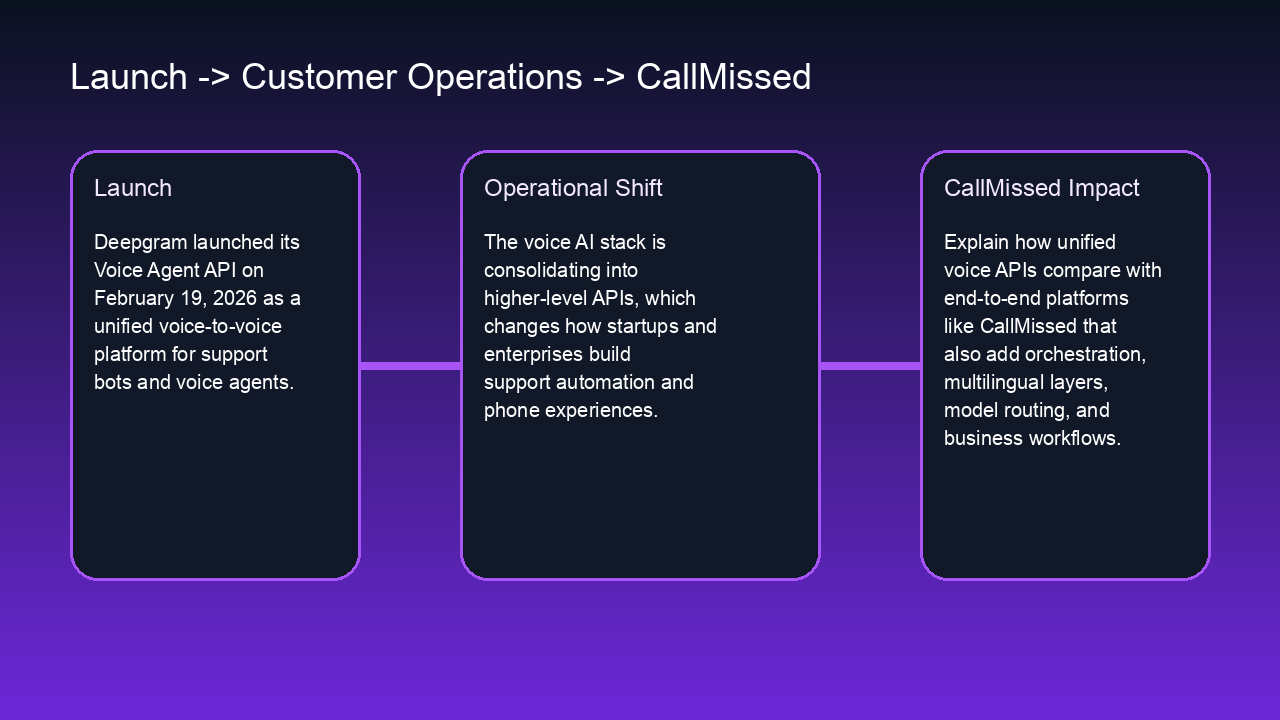 Launch -> Customer Operations -> CallMissed

Launch

Deepgram launched its Voice Agent API on February 19, 2026 as a unified voice-to-voice platform for support bots and voice agents.

Operational Shift

The voice AI stack is consolidating into higher-level APIs, which changes how startups and enterprises build support automation and phone experiences.

CallMissed Impact

Explain how unified voice APIs compare with end-to-end platforms like CallMissed that also add orchestration, multilingual layers, model routing, and business workflows.